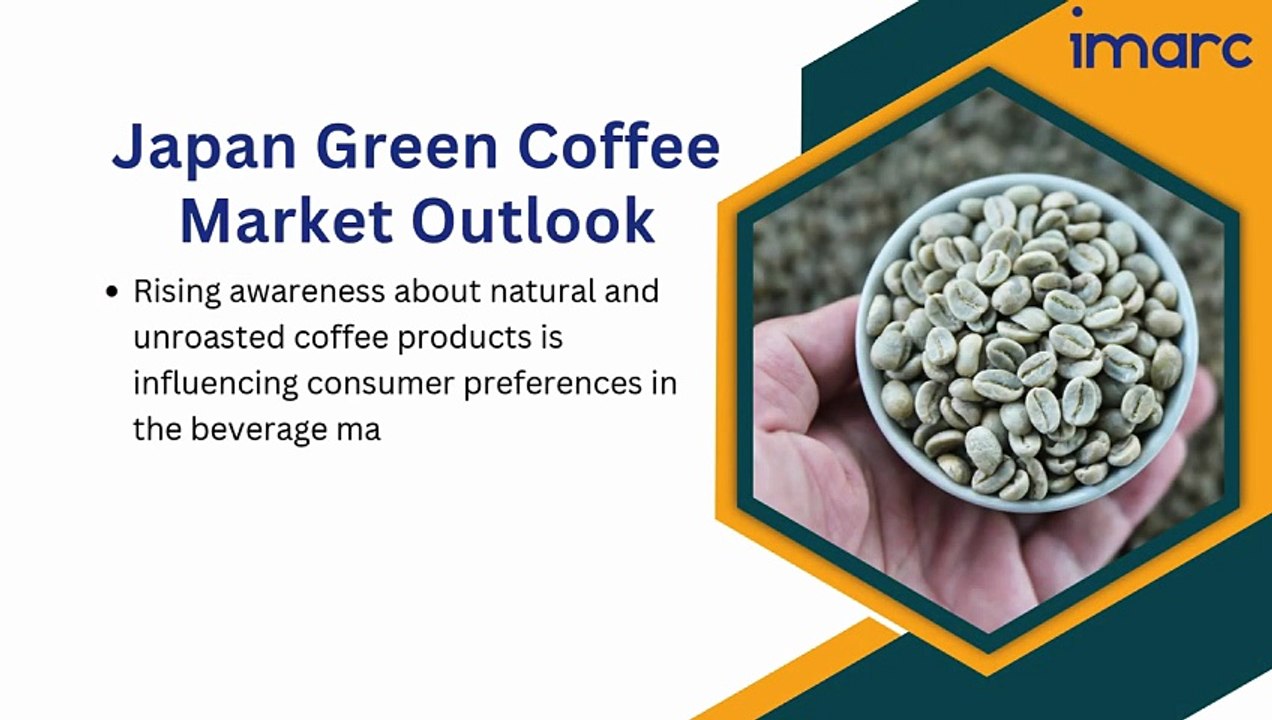 imarc

Japan Green Coffee Market Outlook

• Rising awareness about natural and unroasted coffee products is influencing consumer preferences in the beverage ma